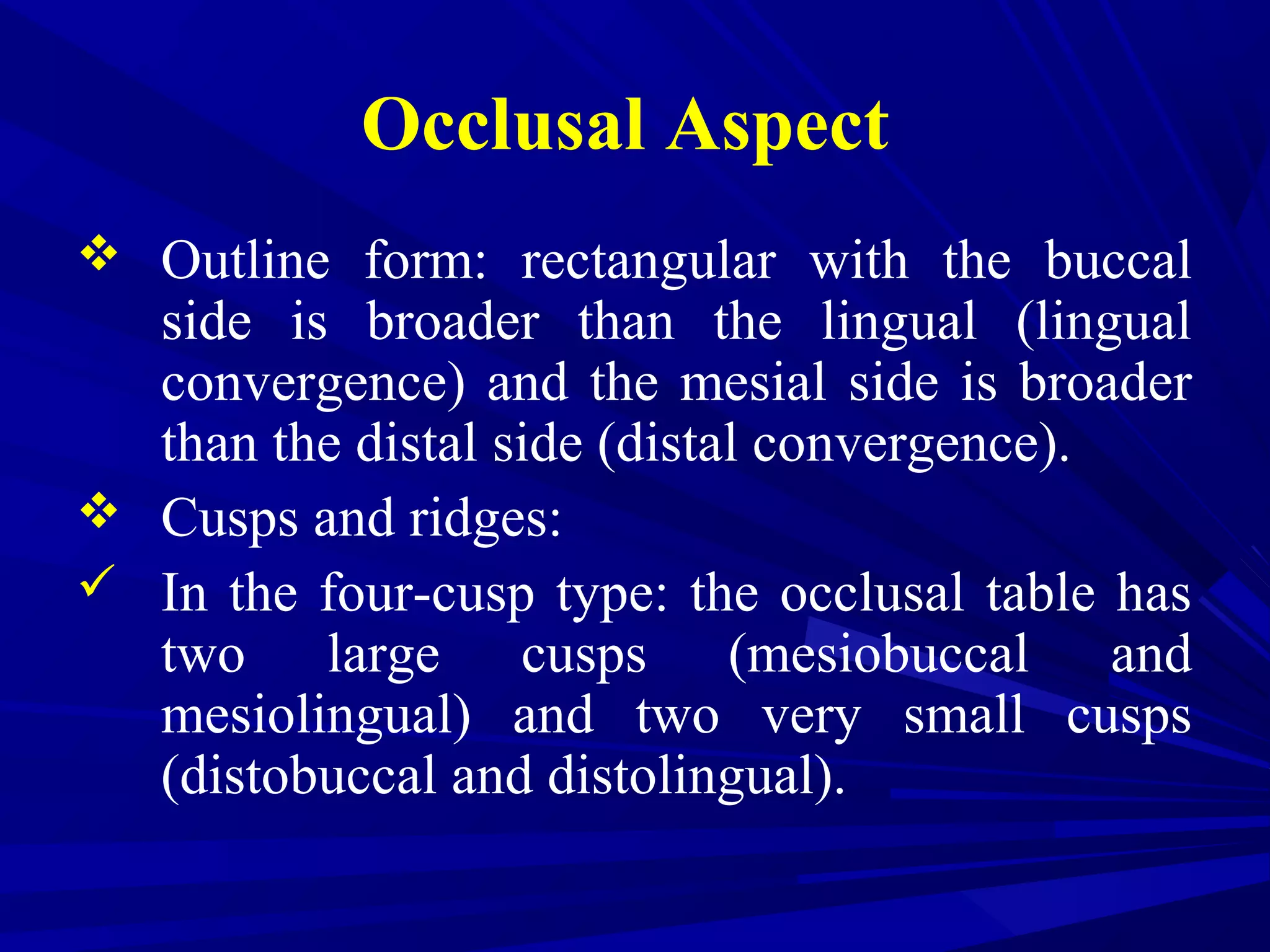 Occlusal Aspect

❖ Outline form: rectangular with the buccal side is broader than the lingual (lingual convergence) and the mesial side is broader than the distal side (distal convergence).

❖ Cusps and ridges:

✓ In the four-cusp type: the occlusal table has two large cusps (mesiobuccal and mesiolingual) and two very small cusps (distobuccal and distolingual).